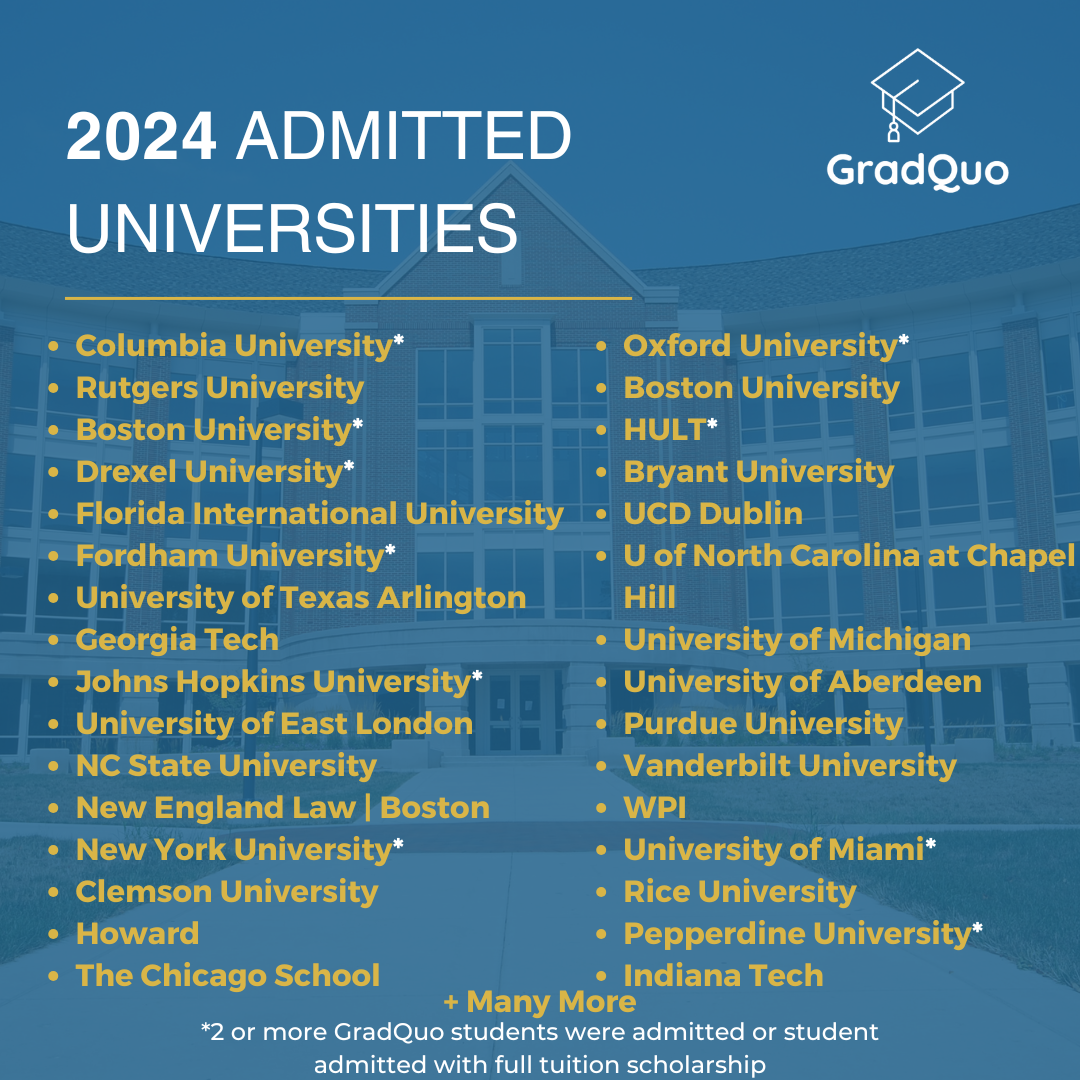 2024 ADMITTED UNIVERSITIES

GradQuo

- Columbia University*
- Rutgers University
- Boston University*
- Drexel University*
- Florida International University
- Fordham University*
- University of Texas Arlington
- Georgia Tech
- Johns Hopkins University*
- University of East London
- NC State University
- New England Law | Boston
- New York University*
- Clemson University
- Howard
- The Chicago School

- Oxford University*
- Boston University
- HULT*
- Bryant University
- UCD Dublin
- U of North Carolina at Chapel Hill
- University of Michigan
- University of Aberdeen
- Purdue University
- Vanderbilt University
- WPI
- University of Miami*
- Rice University
- Pepperdine University*
- Indiana Tech

+ Many More

*2 or more GradQuo students were admitted or student admitted with full tuition scholarship